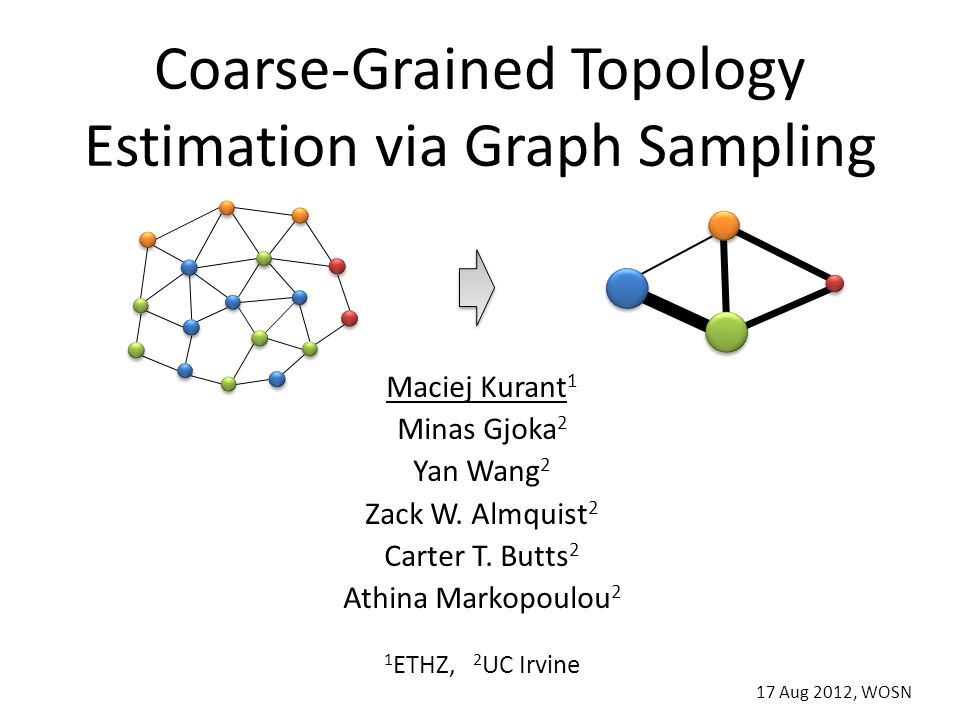 Coarse-Grained Topology Estimation via Graph Sampling

Maciej Kurant$^1$
Minas Gjoka$^2$
Yan Wang$^2$
Zack W. Almquist$^2$
Carter T. Butts$^2$
Athina Markopoulou$^2$

$^1$ETHZ, $^2$UC Irvine

17 Aug 2012, WOSN